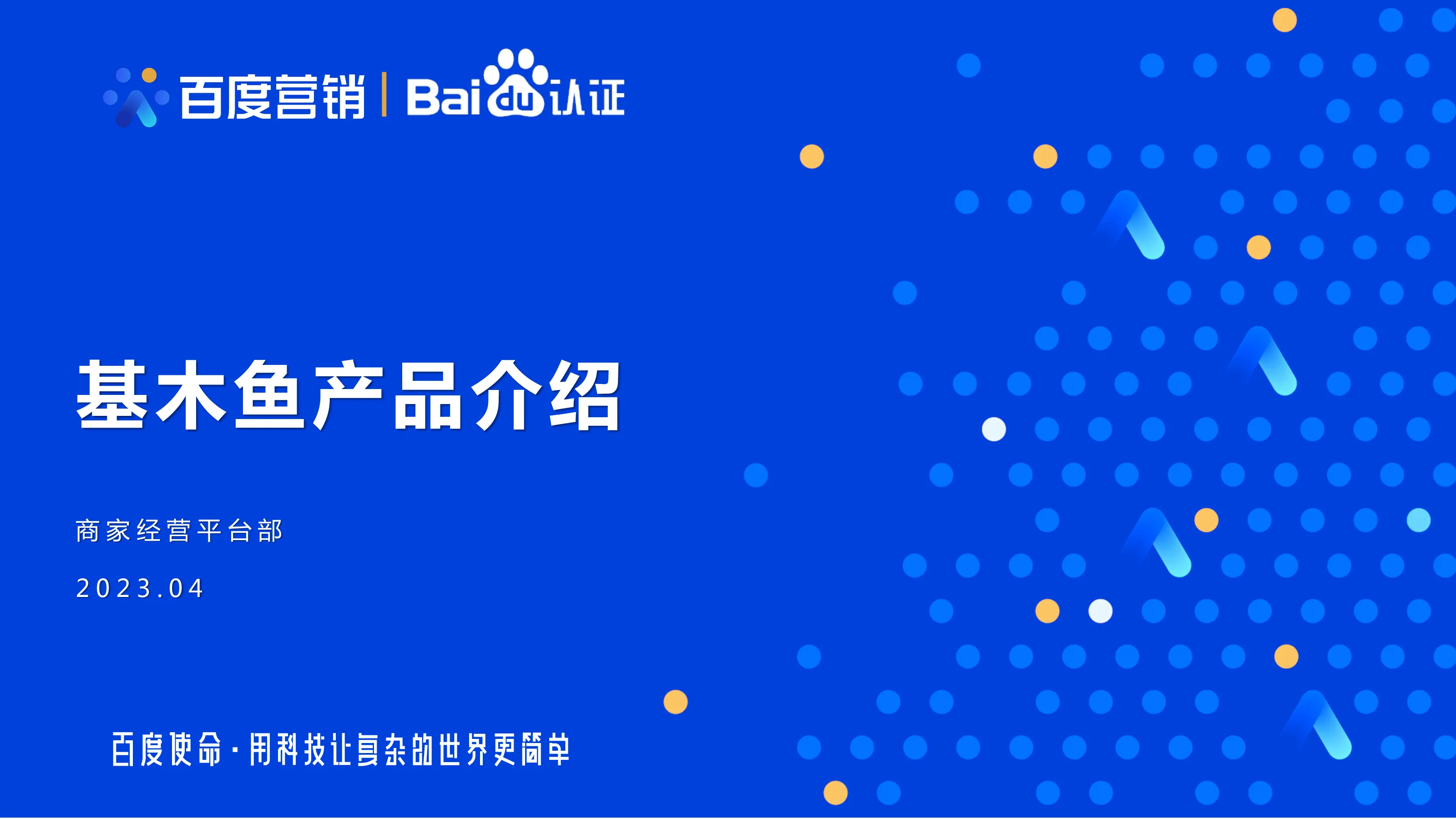 百度营销 | Baidu认证

基木鱼产品介绍

商家经营平台部

2023.04

百度使命·用科技让复杂的世界更简单